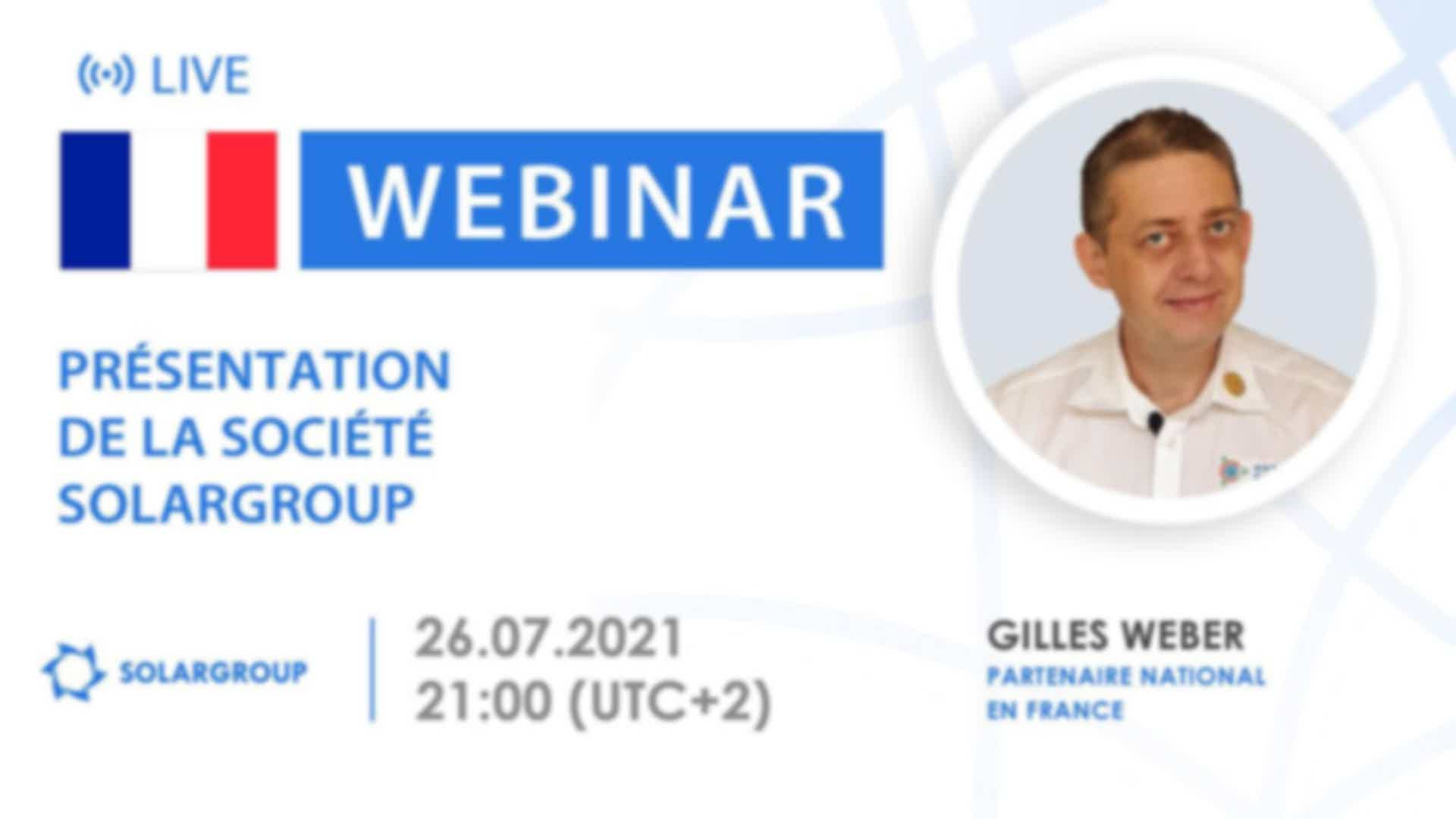 LIVE

WEBINAR

PRÉSENTATION DE LA SOCIÉTÉ SOLARGROUP

SOLARGROUP

26.07.2021
21:00 (UTC+2)

GILLES WEBER
PARTENAIRE NATIONAL EN FRANCE